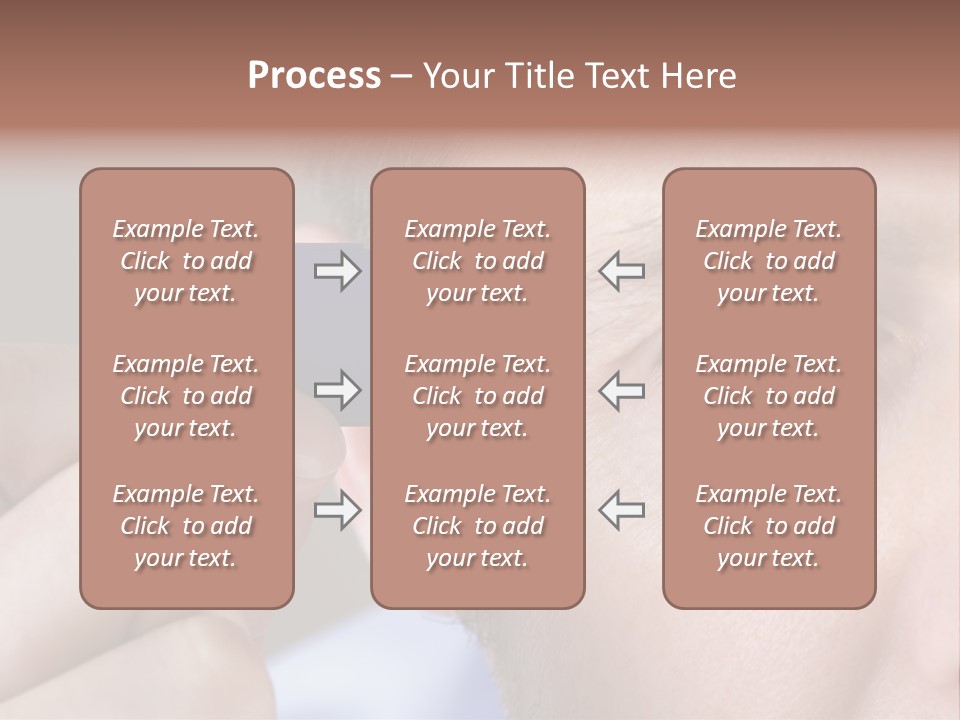 Process – Your Title Text Here

Example Text. Click to add your text.

Example Text. Click to add your text.

Example Text. Click to add your text.

Example Text. Click to add your text.

Example Text. Click to add your text.

Example Text. Click to add your text.

Example Text. Click to add your text.

Example Text. Click to add your text.

Example Text. Click to add your text.